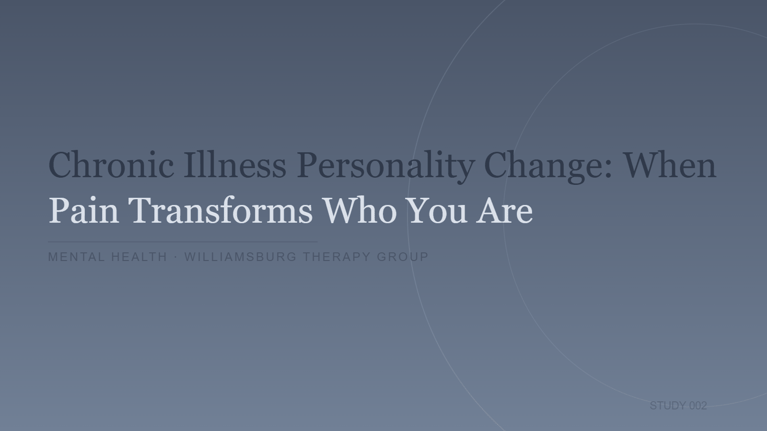 Chronic Illness Personality Change: When Pain Transforms Who You Are

MENTAL HEALTH · WILLIAMSBURG THERAPY GROUP

STUDY 002